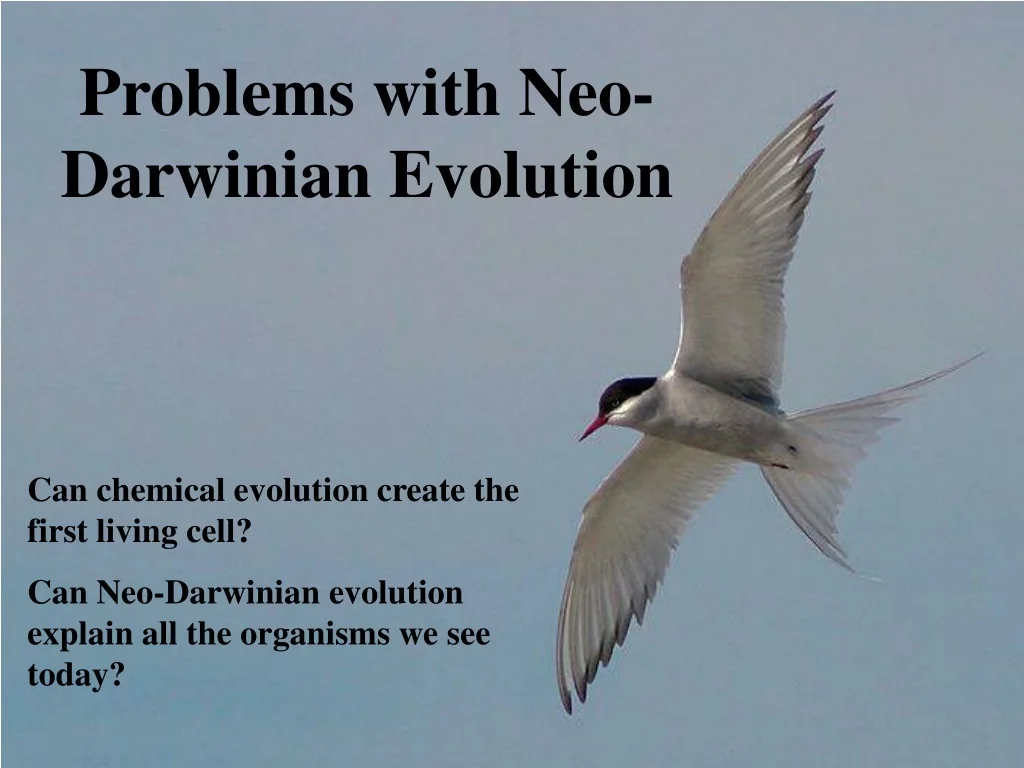 Problems with Neo-Darwinian Evolution

Can chemical evolution create the first living cell?

Can Neo-Darwinian evolution explain all the organisms we see today?